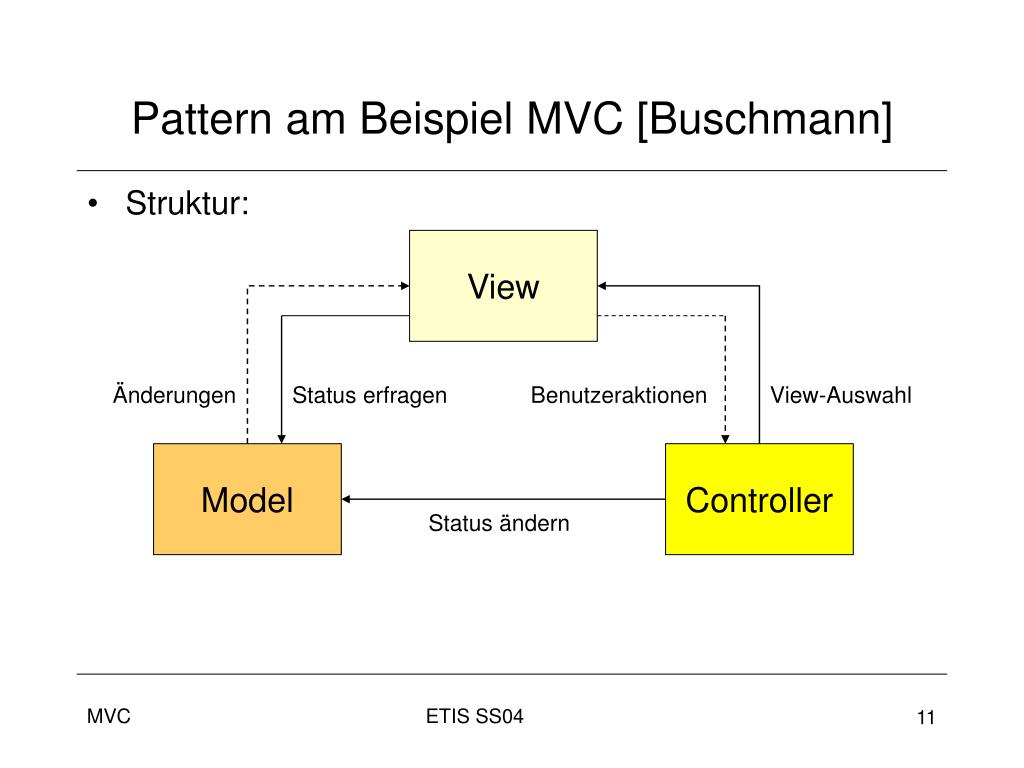 Pattern am Beispiel MVC [Buschmann]

• Struktur:

View

Änderungen

Status erfragen

Benutzeraktionen

View-Auswahl

Model

Controller

Status ändern

MVC

ETIS SS04

11